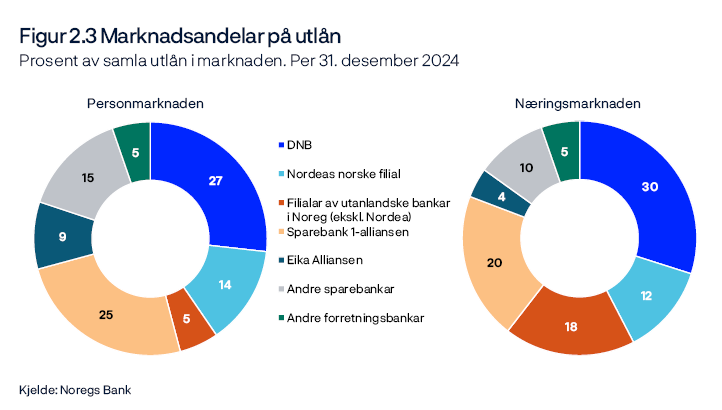 Figur 2.3 Marknadsandelar på utlån
Prosent av samla utlån i marknaden. Per 31. desember 2024

Personmarknaden

27
14
5
25
9
15
5

DNB
Nordeas norske filial
Filialar av utanlandske bankar i Noreg (ekskl. Nordea)
Sparebank 1-alliansen
Eika Alliansen
Andre sparebankar
Andre forretningsbankar

Næringsmarknaden

30
12
18
20
4
10
5

Kjelde: Noregs Bank